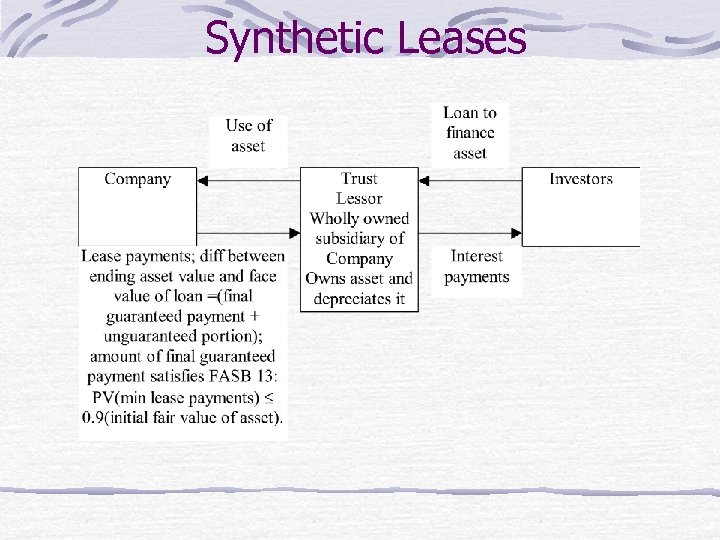 Synthetic Leases

Use of asset

Loan to finance asset

Company

Trust Lessor Wholly owned subsidiary of Company Owns asset and depreciates it

Investors

Lease payments; diff between ending asset value and face value of loan =(final guaranteed payment + unguaranteed portion); amount of final guaranteed payment satisfies FASB 13: PV(min lease payments) ≤ 0.9(initial fair value of asset).

Interest payments